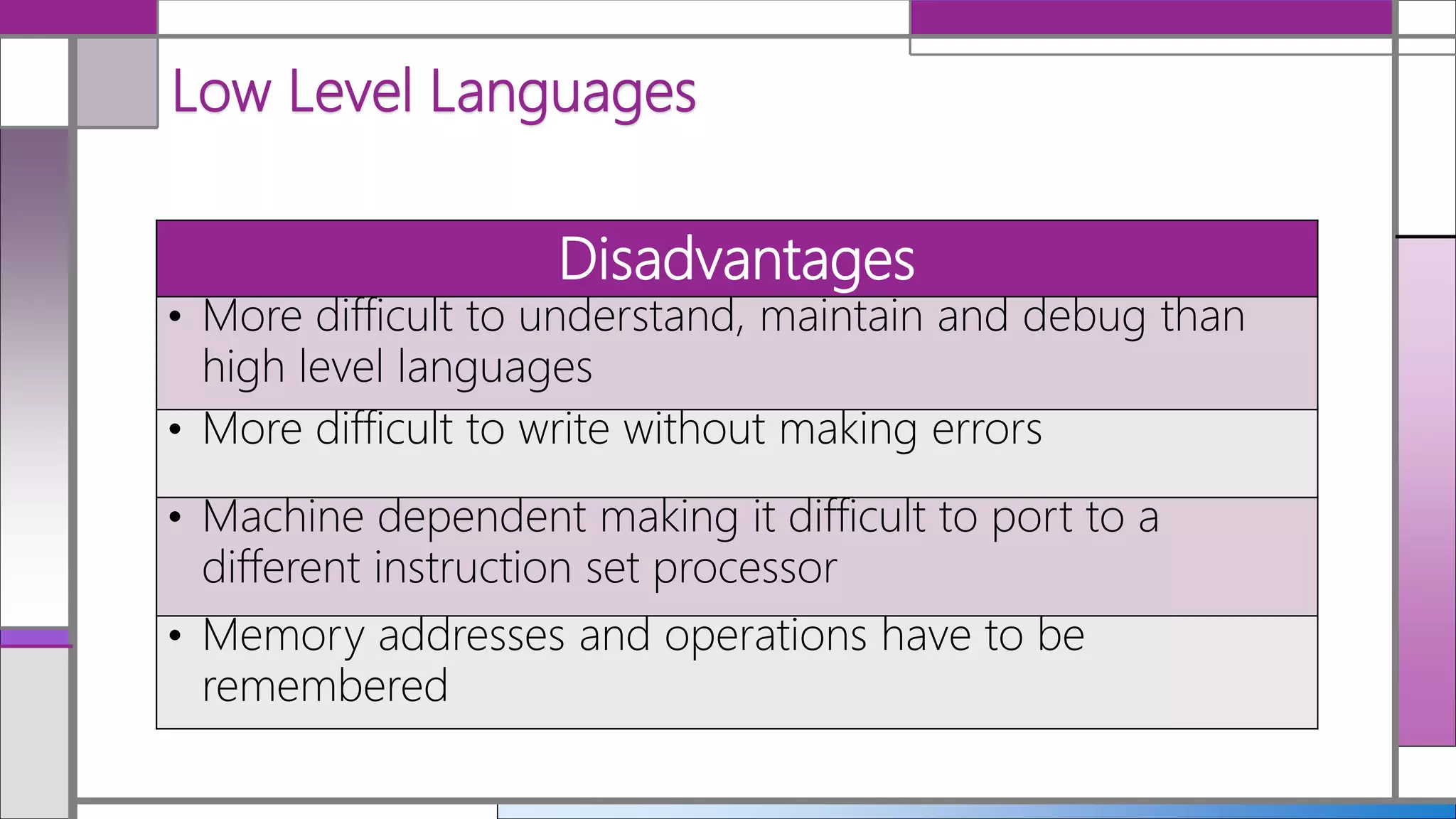 Low Level Languages

| Disadvantages |
|---|
| • More difficult to understand, maintain and debug than high level languages |
| • More difficult to write without making errors |
| • Machine dependent making it difficult to port to a different instruction set processor |
| • Memory addresses and operations have to be remembered |